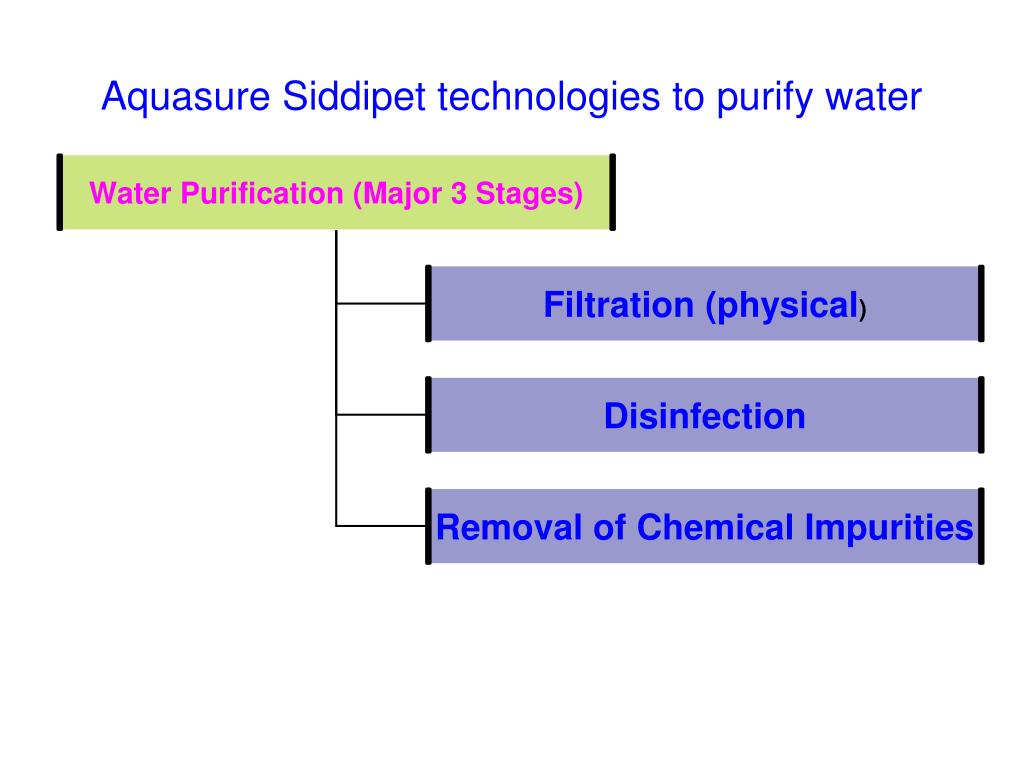 Aquasure Siddipet technologies to purify water

Water Purification (Major 3 Stages)

Filtration (physical)

Disinfection

Removal of Chemical Impurities